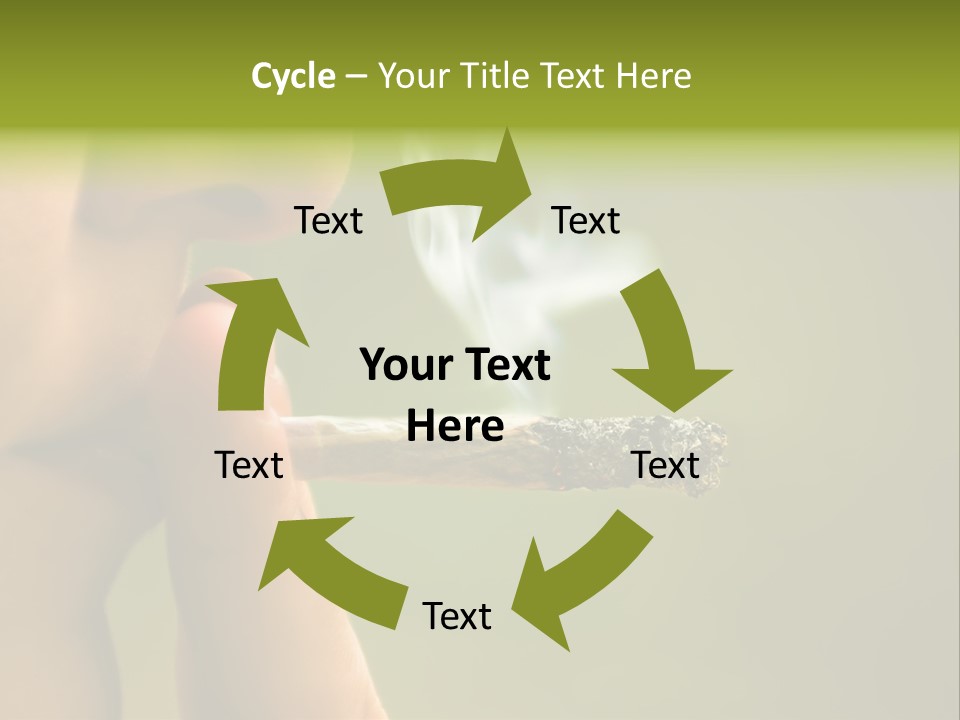 Cycle – Your Title Text Here

Text

Text

Your Text Here

Text

Text

Text